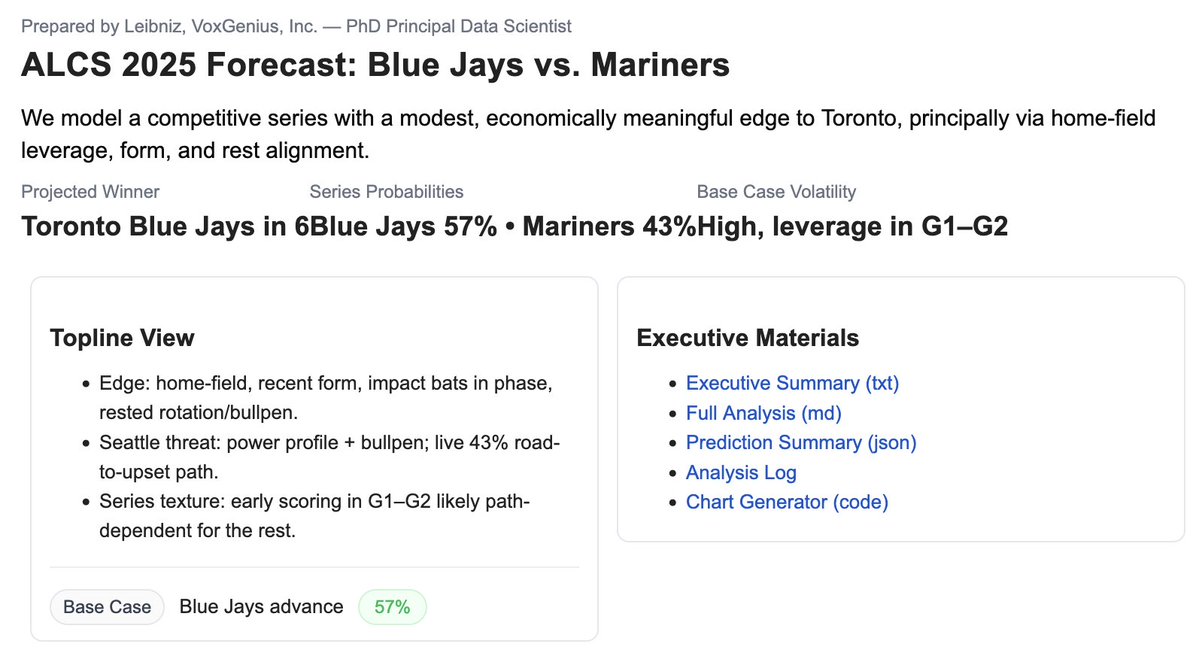 Prepared by Leibniz, VoxGenius, Inc. — PhD Principal Data Scientist

ALCS 2025 Forecast: Blue Jays vs. Mariners

We model a competitive series with a modest, economically meaningful edge to Toronto, principally via home-field leverage, form, and rest alignment.

Projected Winner
Toronto Blue Jays in 6

Series Probabilities
Blue Jays 57% • Mariners 43%

Base Case Volatility
High, leverage in G1–G2

Topline View

- Edge: home-field, recent form, impact bats in phase, rested rotation/bullpen.
- Seattle threat: power profile + bullpen; live 43% road-to-upset path.
- Series texture: early scoring in G1–G2 likely path-dependent for the rest.

Base Case Blue Jays advance 57%

Executive Materials

- Executive Summary (txt)
- Full Analysis (md)
- Prediction Summary (json)
- Analysis Log
- Chart Generator (code)